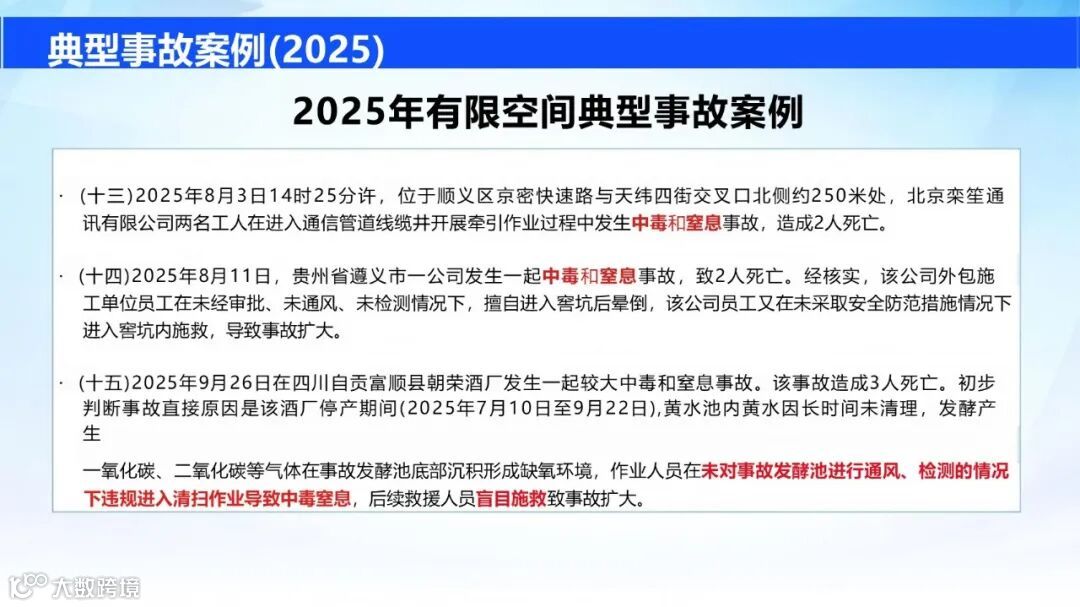 典型事故案例(2025)

2025年有限空间典型事故案例

· (十三)2025年8月3日14时25分许，位于顺义区京密快速路与天纬四街交叉口北侧约250米处，北京栾笙通讯有限公司两名工人在进入通信管道线缆井开展牵引作业过程中发生中毒和窒息事故，造成2人死亡。

· (十四)2025年8月11日，贵州省遵义市一公司发生一起中毒和窒息事故，致2人死亡。经核实，该公司外包施工单位员工在未经审批、未通风、未检测情况下，擅自进入窖坑后晕倒，该公司员工又在未采取安全防范措施情况下进入窖坑内施救，导致事故扩大。

· (十五)2025年9月26日在四川自贡富顺县朝荣酒厂发生一起较大中毒和窒息事故。该事故造成3人死亡。初步判断事故直接原因是该酒厂停产期间(2025年7月10日至9月22日),黄水池内黄水因长时间未清理，发酵产生

一氧化碳、二氧化碳等气体在事故发酵池底部沉积形成缺氧环境，作业人员在未对事故发酵池进行通风、检测的情况下违规进入清扫作业导致中毒窒息，后续救援人员盲目施救致事故扩大。

大数跨境